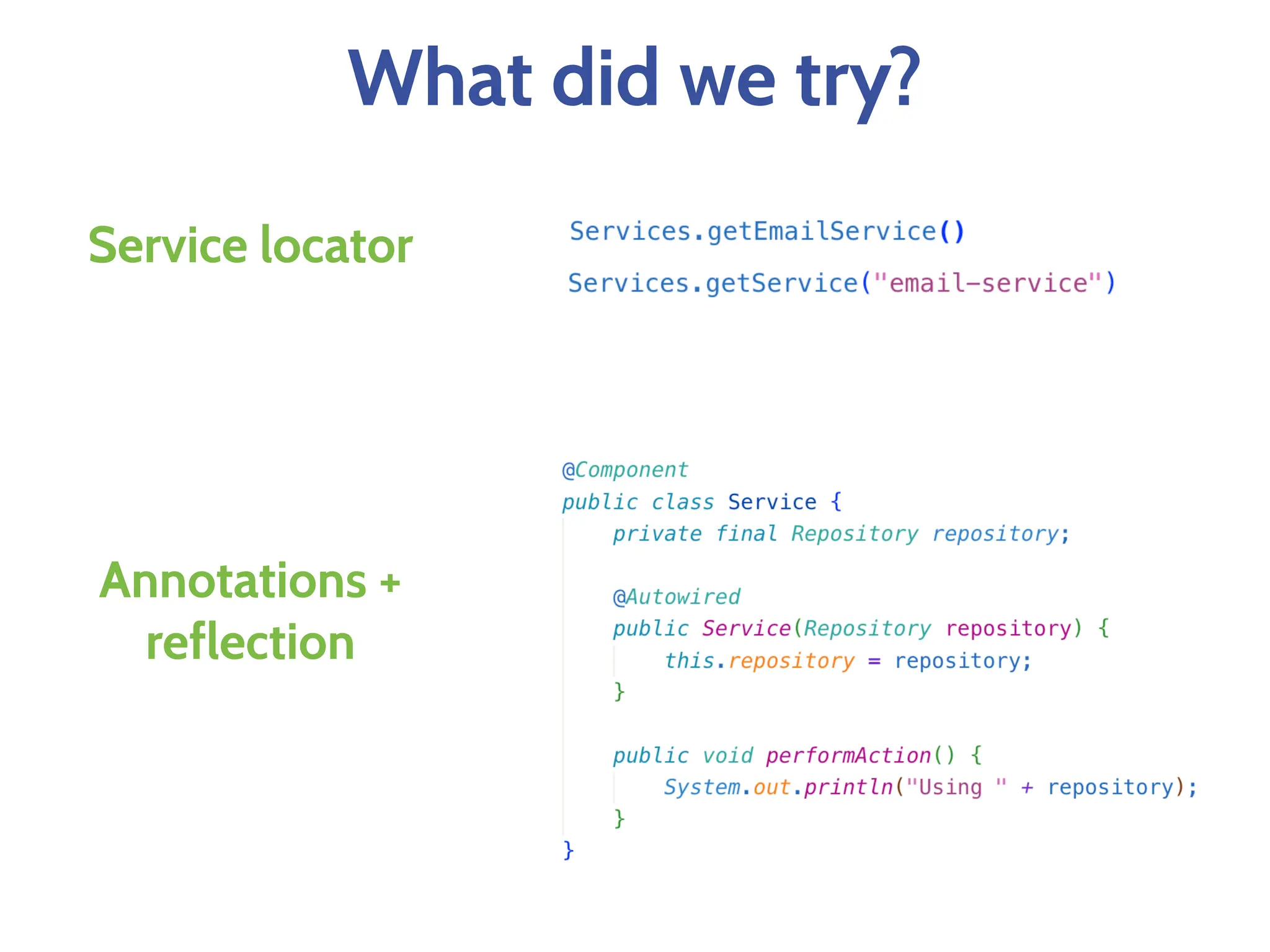 What did we try?

Service locator

Services.getEmailService()

Services.getService("email-service")

Annotations + reflection

@Component
public class Service {
    private final Repository repository;

    @Autowired
    public Service(Repository repository) {
        this.repository = repository;
    }

    public void performAction() {
        System.out.println("Using " + repository);
    }
}